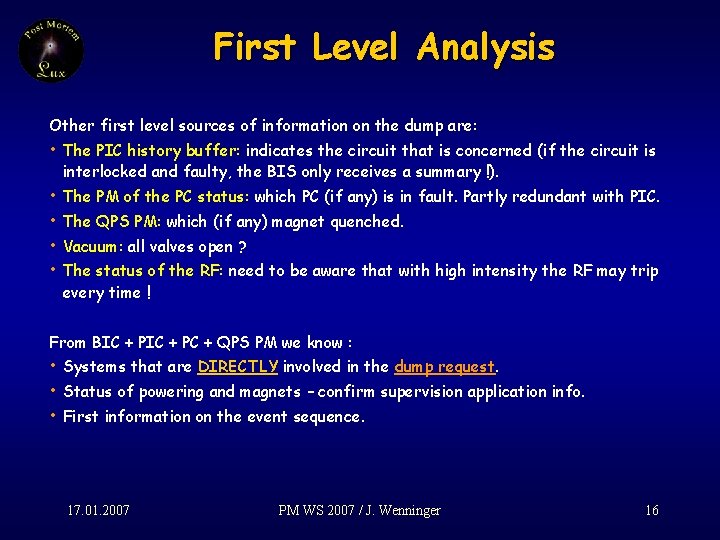 Post Mortem
Lux

First Level Analysis

Other first level sources of information on the dump are:
• The PIC history buffer: indicates the circuit that is concerned (if the circuit is interlocked and faulty, the BIS only receives a summary !).
• The PM of the PC status: which PC (if any) is in fault. Partly redundant with PIC.
• The QPS PM: which (if any) magnet quenched.
• Vacuum: all valves open ?
• The status of the RF: need to be aware that with high intensity the RF may trip every time !

From BIC + PIC + PC + QPS PM we know :
• Systems that are DIRECTLY involved in the dump request.
• Status of powering and magnets – confirm supervision application info.
• First information on the event sequence.

17.01.2007 PM WS 2007 / J. Wenninger 16